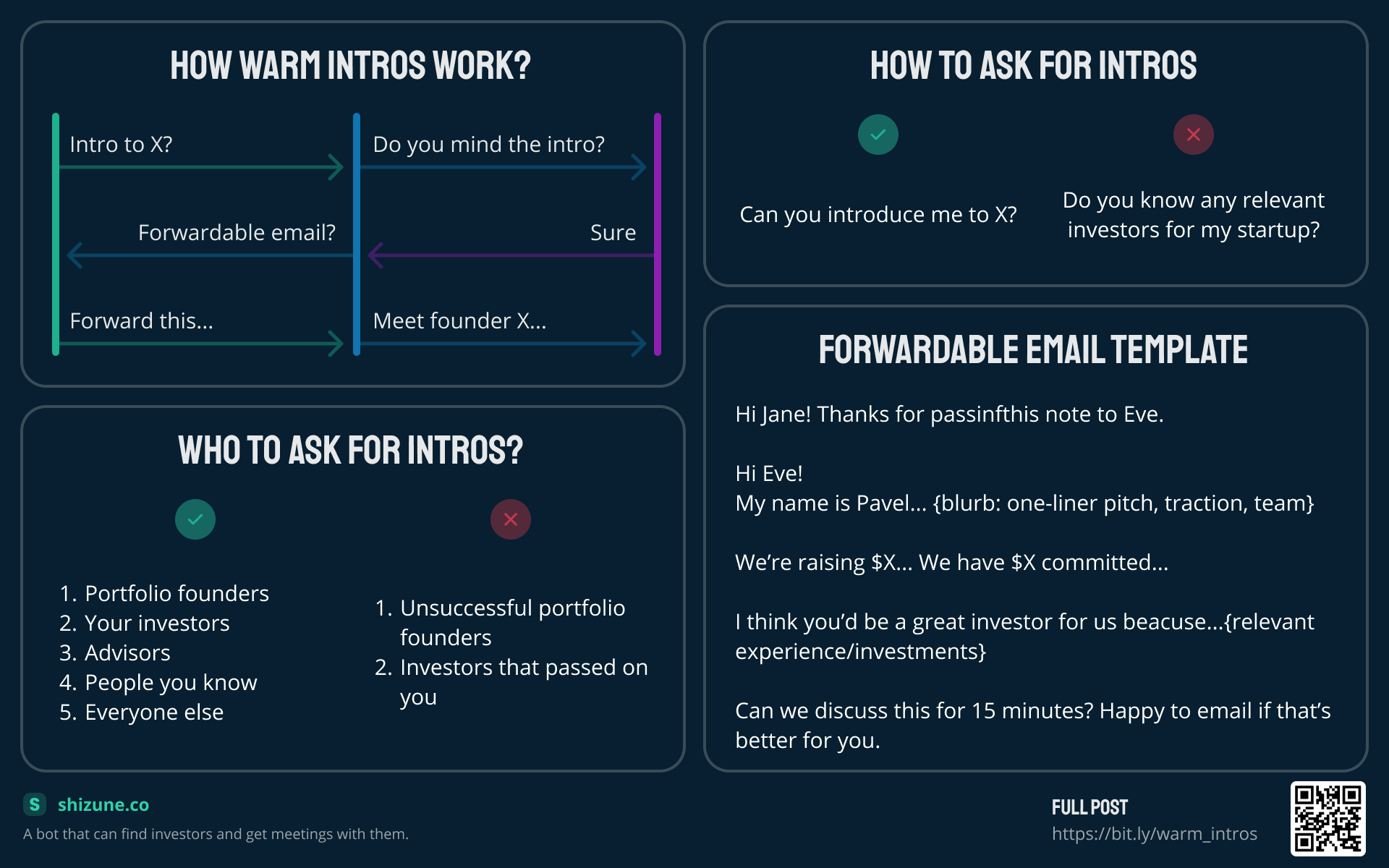 HOW WARM INTROS WORK?

Intro to X?

Do you mind the intro?

Forwardable email?

Sure

Forward this...

Meet founder X...

WHO TO ASK FOR INTROS?

1. Portfolio founders
2. Your investors
3. Advisors
4. People you know
5. Everyone else

1. Unsuccessful portfolio founders
2. Investors that passed on you

HOW TO ASK FOR INTROS

Can you introduce me to X?

Do you know any relevant investors for my startup?

FORWARDABLE EMAIL TEMPLATE

Hi Jane! Thanks for passinfthis note to Eve.

Hi Eve!
My name is Pavel... {blurb: one-liner pitch, traction, team}

We're raising $X... We have $X committed...

I think you'd be a great investor for us beacuse...{relevant experience/investments}

Can we discuss this for 15 minutes? Happy to email if that's better for you.

S shizune.co

A bot that can find investors and get meetings with them.

FULL POST
https://bit.ly/warm_intros